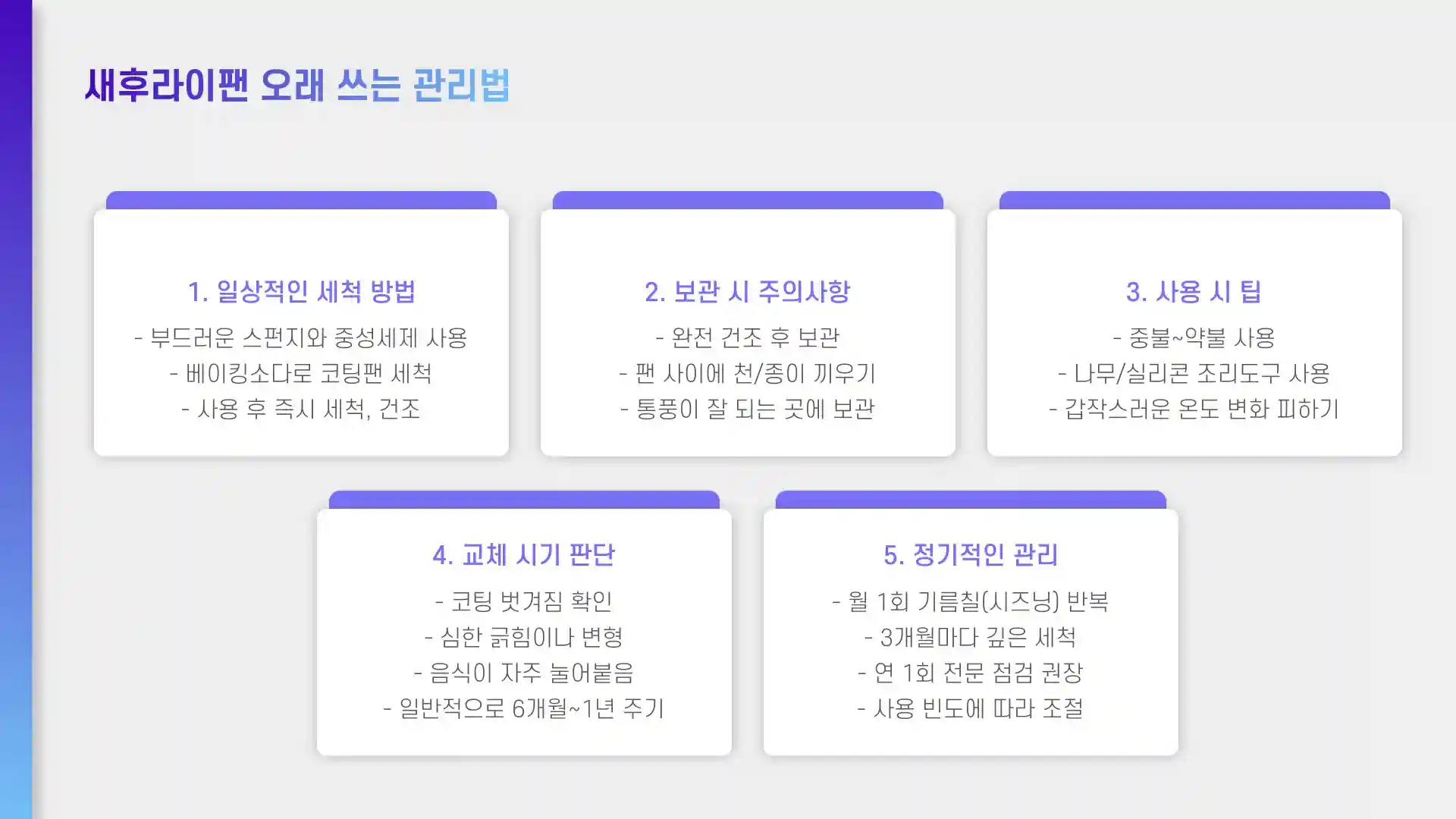 새후라이팬 오래 쓰는 관리법

1. 일상적인 세척 방법

- 부드러운 스펀지와 중성세제 사용
- 베이킹소다로 코팅팬 세척
- 사용 후 즉시 세척, 건조

2. 보관 시 주의사항

- 완전 건조 후 보관
- 팬 사이에 천/종이 끼우기
- 통풍이 잘 되는 곳에 보관

3. 사용 시 팁

- 중불~약불 사용
- 나무/실리콘 조리도구 사용
- 갑작스러운 온도 변화 피하기

4. 교체 시기 판단

- 코팅 벗겨짐 확인
- 심한 긁힘이나 변형
- 음식이 자주 눌어붙음
- 일반적으로 6개월~1년 주기

5. 정기적인 관리

- 월 1회 기름칠(시즈닝) 반복
- 3개월마다 깊은 세척
- 연 1회 전문 점검 권장
- 사용 빈도에 따라 조절